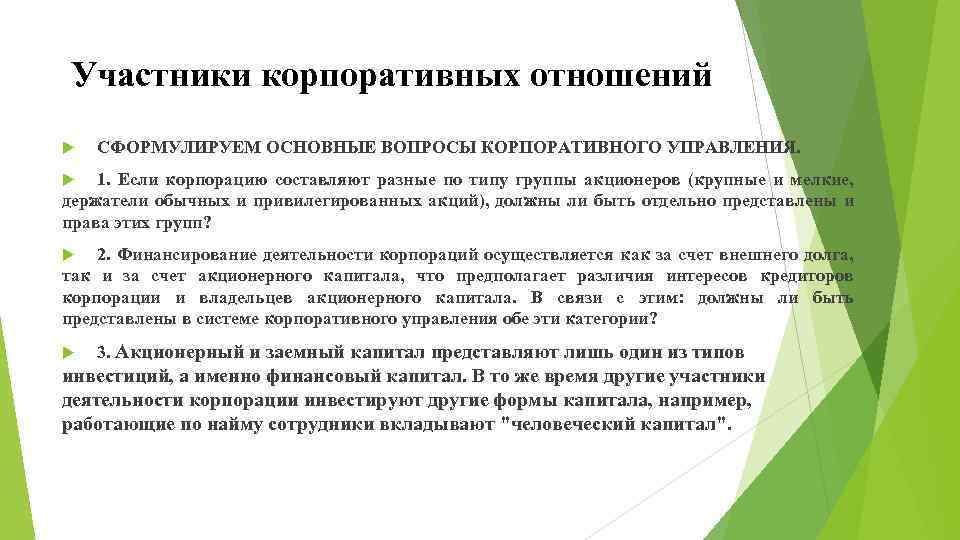 Участники корпоративных отношений

СФОРМУЛИРУЕМ ОСНОВНЫЕ ВОПРОСЫ КОРПОРАТИВНОГО УПРАВЛЕНИЯ.

1. Если корпорацию составляют разные по типу группы акционеров (крупные и мелкие, держатели обычных и привилегированных акций), должны ли быть отдельно представлены и права этих групп?

2. Финансирование деятельности корпораций осуществляется как за счет внешнего долга, так и за счет акционерного капитала, что предполагает различия интересов кредиторов корпорации и владельцев акционерного капитала. В связи с этим: должны ли быть представлены в системе корпоративного управления обе эти категории?

3. Акционерный и заемный капитал представляют лишь один из типов инвестиций, а именно финансовый капитал. В то же время другие участники деятельности корпорации инвестируют другие формы капитала, например, работающие по найму сотрудники вкладывают "человеческий капитал".